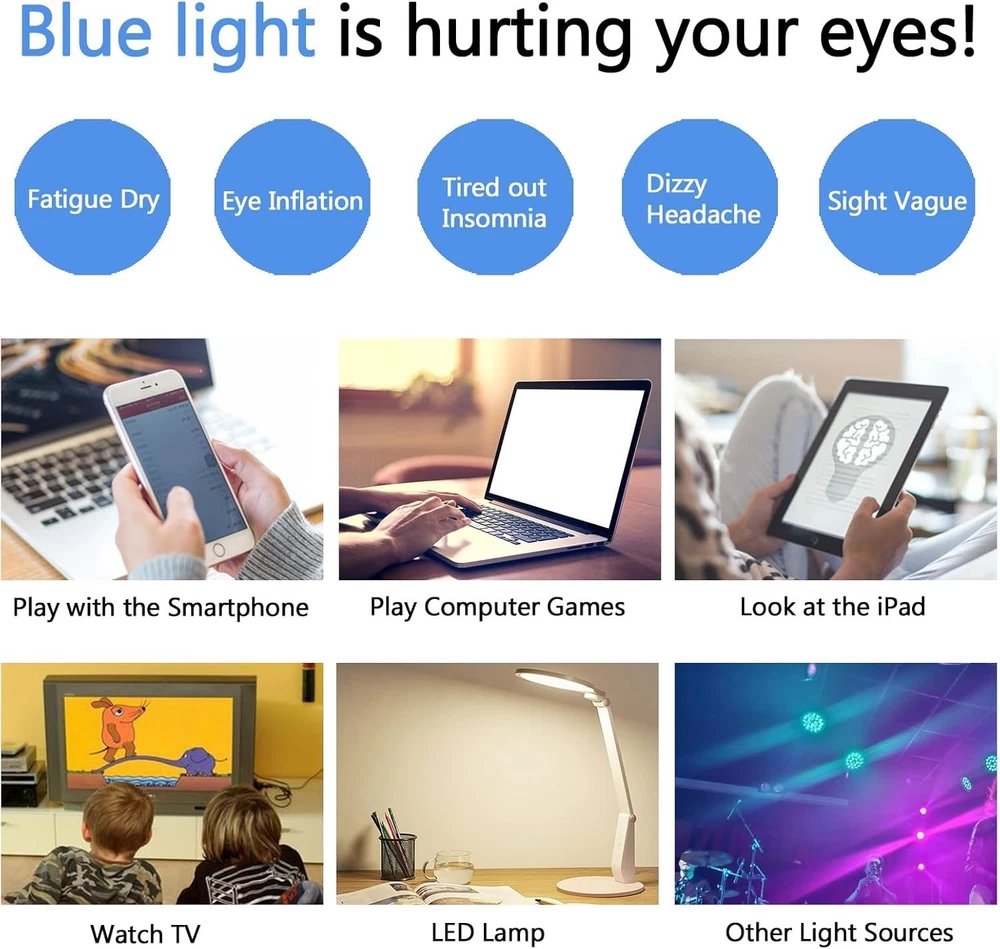 Blue light is hurting your eyes!

Fatigue Dry

Eye Inflation

Tired out Insomnia

Dizzy Headache

Sight Vague

Play with the Smartphone

Play Computer Games

Look at the iPad

Watch TV

LED Lamp

Other Light Sources